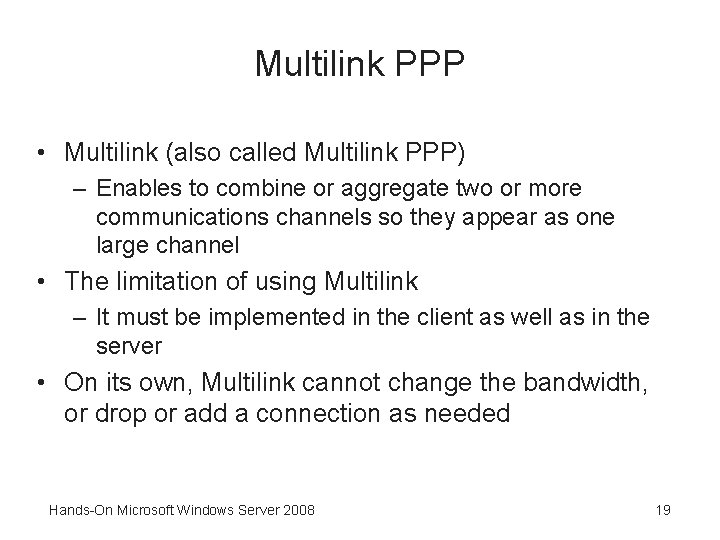 Multilink PPP

• Multilink (also called Multilink PPP)
– Enables to combine or aggregate two or more communications channels so they appear as one large channel
• The limitation of using Multilink
– It must be implemented in the client as well as in the server
• On its own, Multilink cannot change the bandwidth, or drop or add a connection as needed

Hands-On Microsoft Windows Server 2008

19